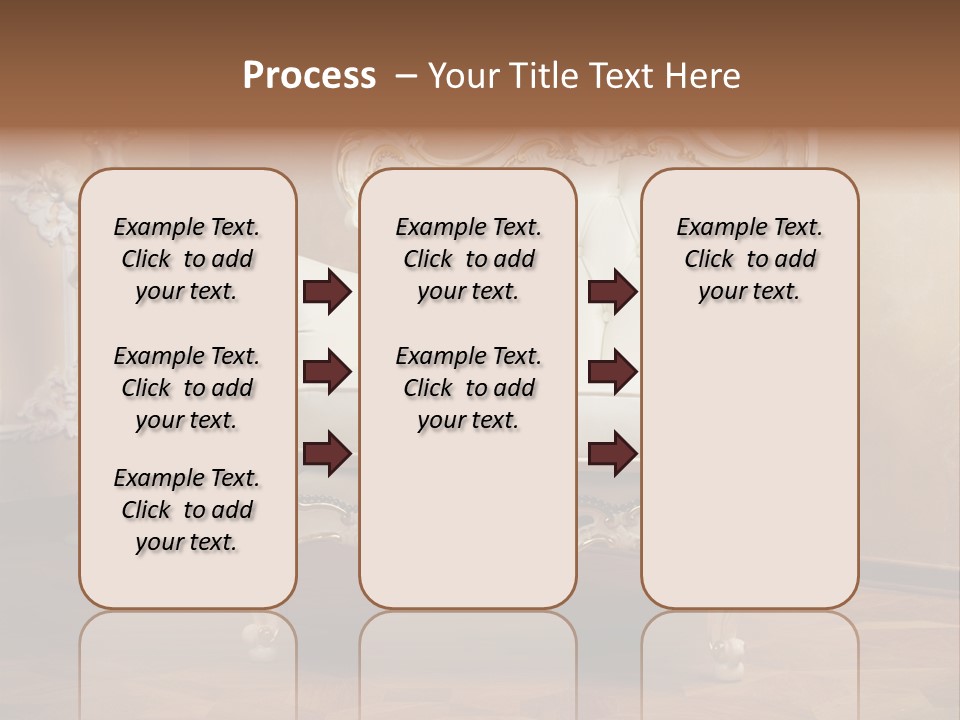 Process – Your Title Text Here

Example Text. Click to add your text.

Example Text. Click to add your text.

Example Text. Click to add your text.

Example Text. Click to add your text.

Example Text. Click to add your text.

Example Text. Click to add your text.